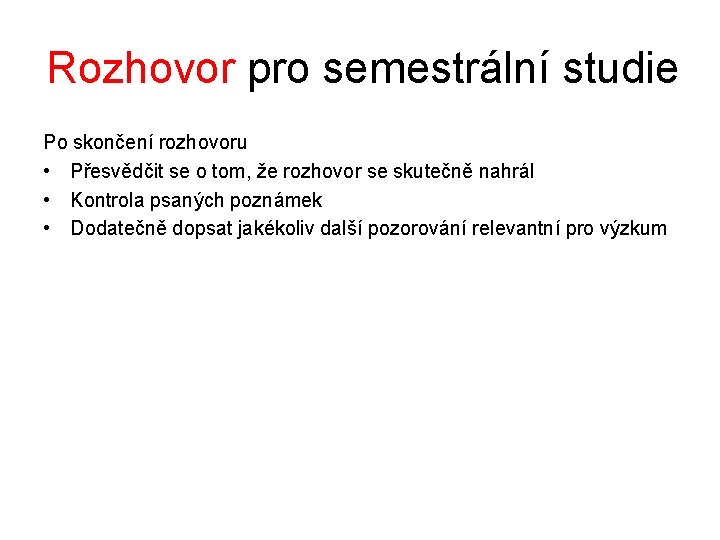 Rozhovor pro semestrální studie

Po skončení rozhovoru

• Přesvědčit se o tom, že rozhovor se skutečně nahrál
• Kontrola psaných poznámek
• Dodatečně dopsat jakékoliv další pozorování relevantní pro výzkum